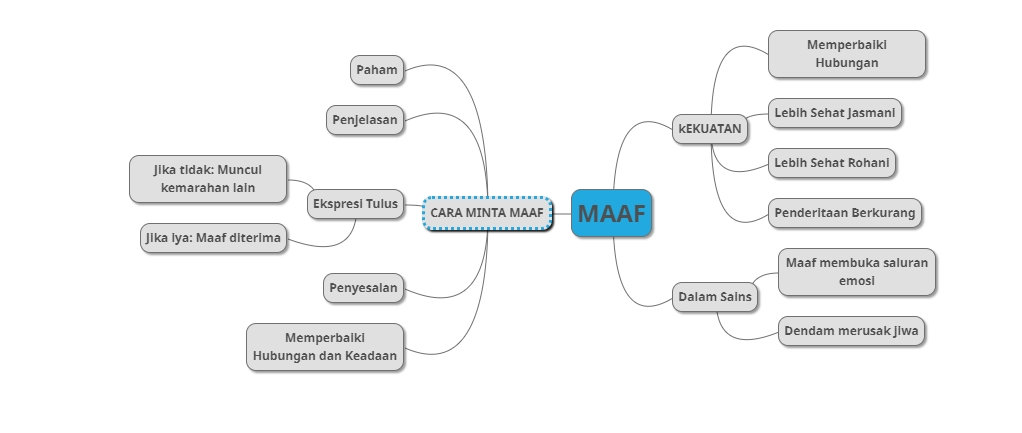 MAAF

CARA MINTA MAAF

Paham

Penjelasan

Ekspresi Tulus

Jika tidak: Muncul kemarahan lain

Jika iya: Maaf diterima

Penyesalan

Memperbaiki Hubungan dan Keadaan

kEKUATAN

Memperbaiki Hubungan

Lebih Sehat Jasmani

Lebih Sehat Rohani

Penderitaan Berkurang

Dalam Sains

Maaf membuka saluran emosi

Dendam merusak jiwa